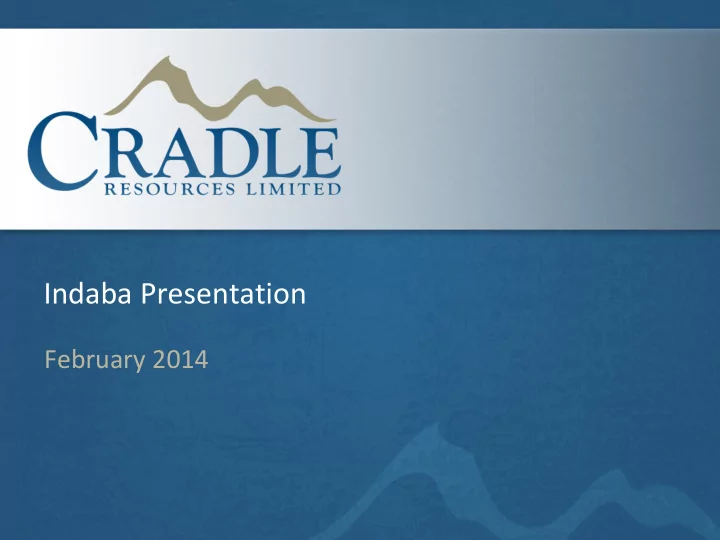 CRADLE
RESOURCES LIMITED

Indaba Presentation

February 2014